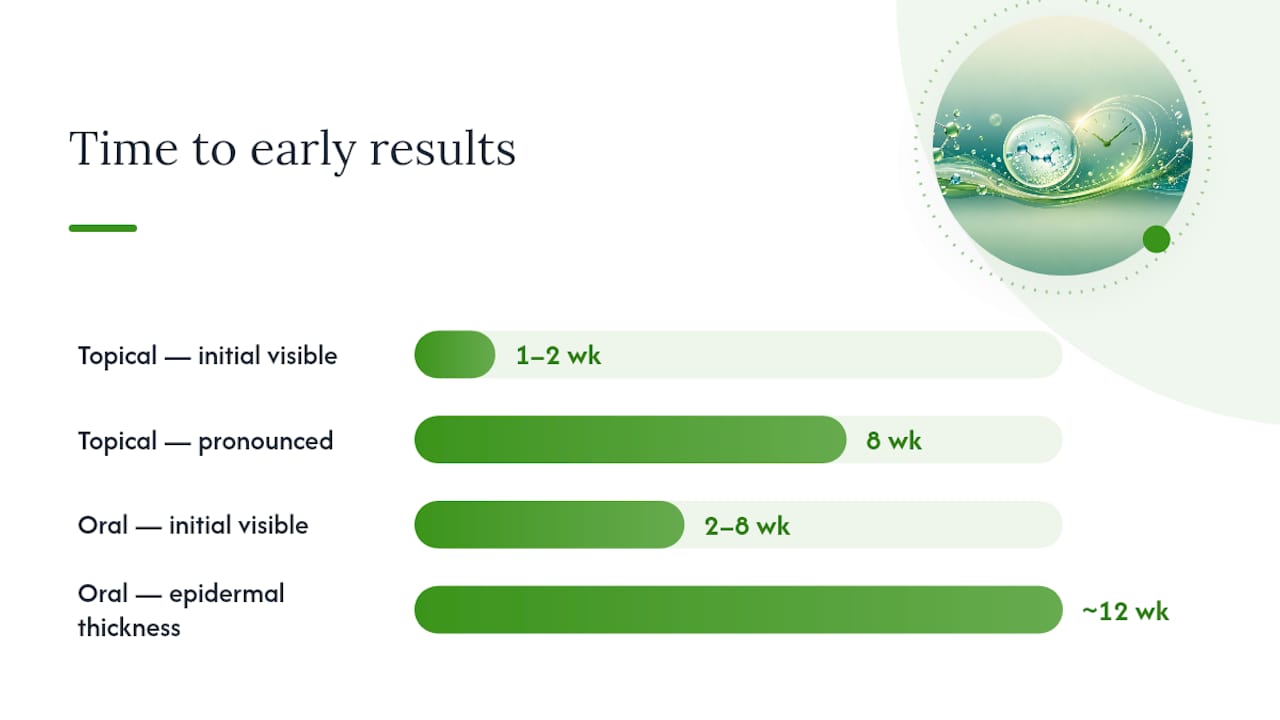 Time to early results

Topical — initial visible
1–2 wk

Topical — pronounced
8 wk

Oral — initial visible
2–8 wk

Oral — epidermal thickness
~12 wk